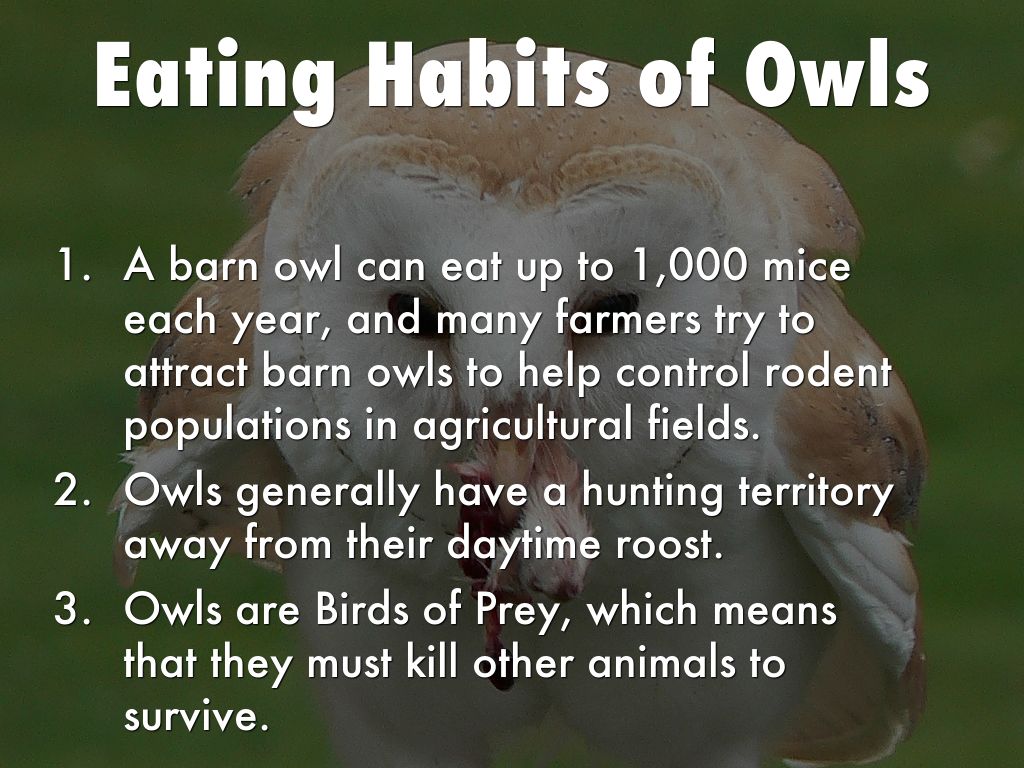 Eating Habits of Owls

1. A barn owl can eat up to 1,000 mice each year, and many farmers try to attract barn owls to help control rodent populations in agricultural fields.
2. Owls generally have a hunting territory away from their daytime roost.
3. Owls are Birds of Prey, which means that they must kill other animals to survive.